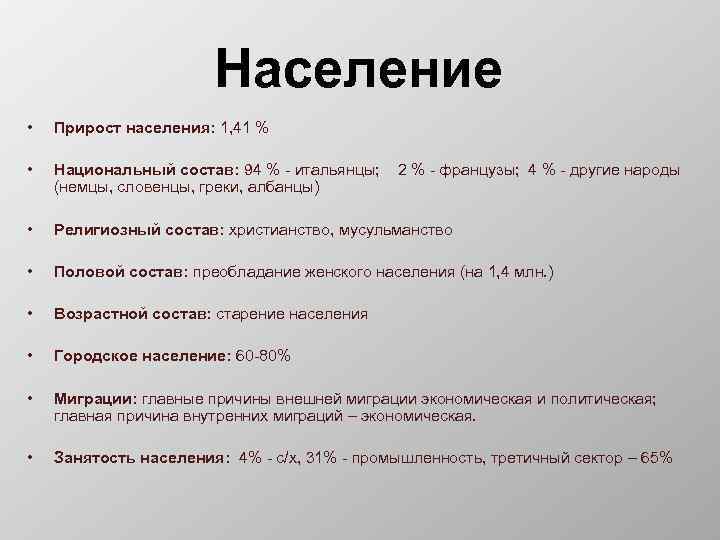 Население

• Прирост населения: 1,41 %

• Национальный состав: 94 % - итальянцы; 2 % - французы; 4 % - другие народы (немцы, словенцы, греки, албанцы)

• Религиозный состав: христианство, мусульманство

• Половой состав: преобладание женского населения (на 1,4 млн.)

• Возрастной состав: старение населения

• Городское население: 60-80%

• Миграции: главные причины внешней миграции экономическая и политическая; главная причина внутренних миграций – экономическая.

• Занятость населения: 4% - с/х, 31% - промышленность, третичный сектор – 65%